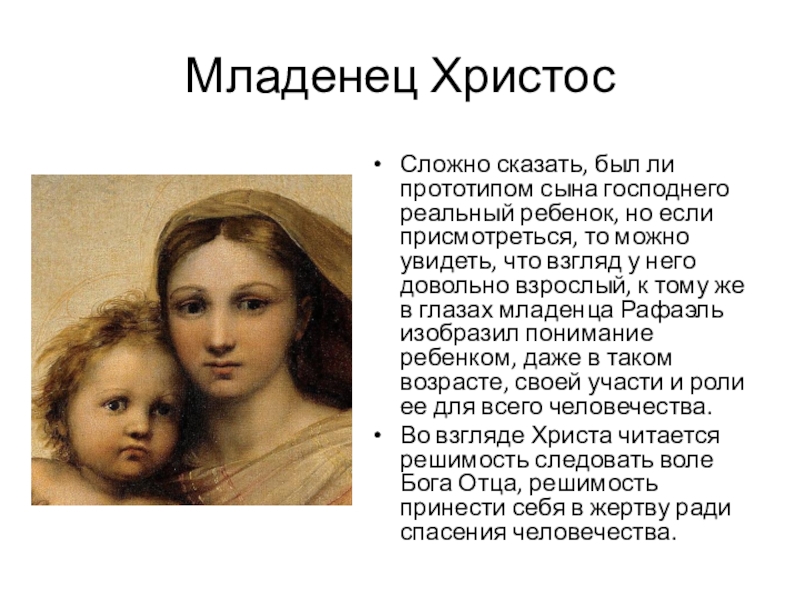 Младенец Христос

• Сложно сказать, был ли прототипом сына господнего реальный ребенок, но если присмотреться, то можно увидеть, что взгляд у него довольно взрослый, к тому же в глазах младенца Рафаэль изобразил понимание ребенком, даже в таком возрасте, своей участи и роли ее для всего человечества.

• Во взгляде Христа читается решимость следовать воле Бога Отца, решимость принести себя в жертву ради спасения человечества.